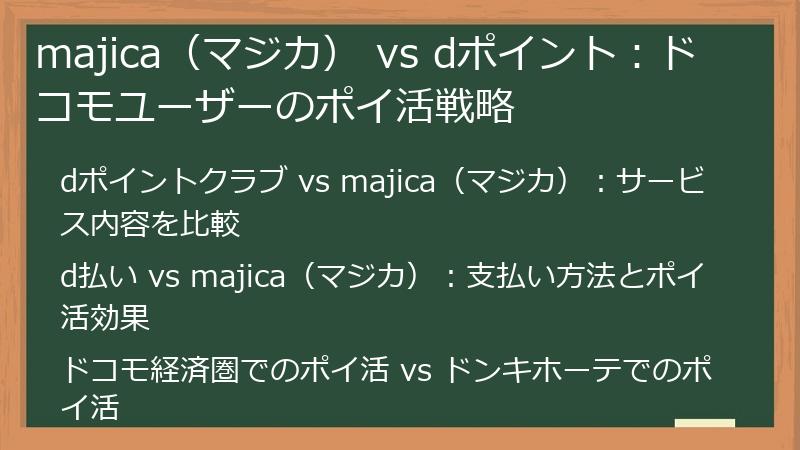 majica（マジカ） vs dポイント：ドコモユーザーのポイ活戦略

dポイントクラブ vs majica（マジカ）：サービス内容を比較

d払い vs majica（マジカ）：支払い方法とポイ活効果

ドコモ経済圏でのポイ活 vs ドンキホーテでのポイ活